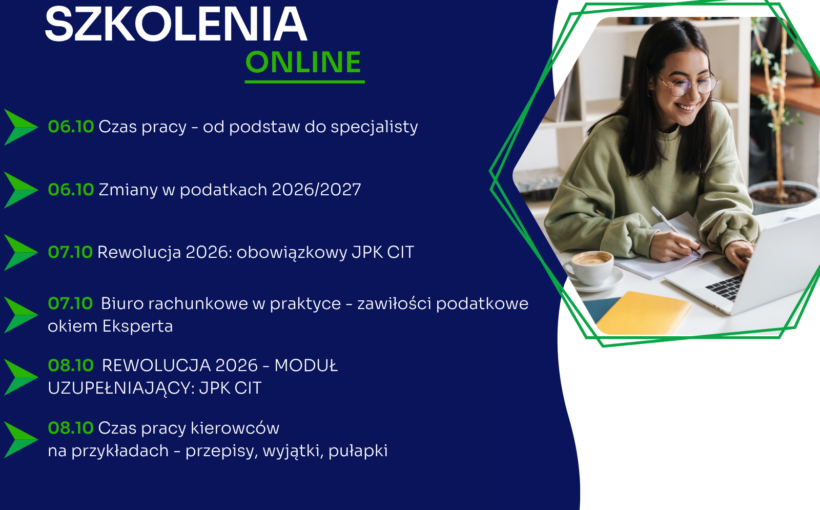 SZKOLENIA
ONLINE

06.10 Czas pracy - od podstaw do specjalisty

06.10 Zmiany w podatkach 2026/2027

07.10 Rewolucja 2026: obowiązkowy JPK CIT

07.10 Biuro rachunkowe w praktyce - zawiłości podatkowe okiem Eksperta

08.10 REWOLUCJA 2026 - MODUŁ UZUPEŁNIAJĄCY: JPK CIT

08.10 Czas pracy kierowców na przykładach - przepisy, wyjątki, pułapki